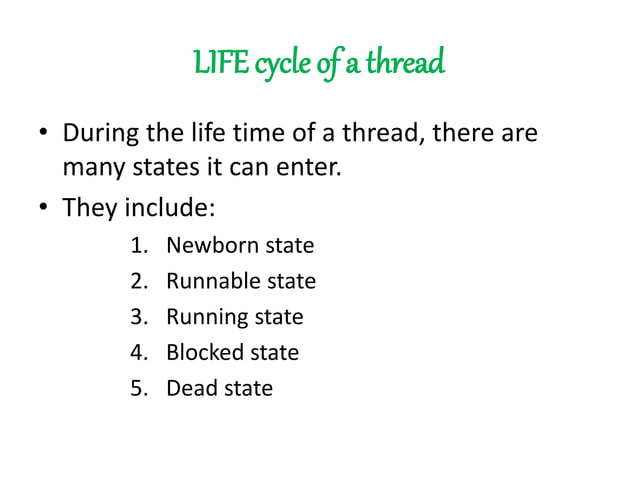 LIFE cycle of a thread

• During the life time of a thread, there are many states it can enter.

• They include:

1. Newborn state
2. Runnable state
3. Running state
4. Blocked state
5. Dead state